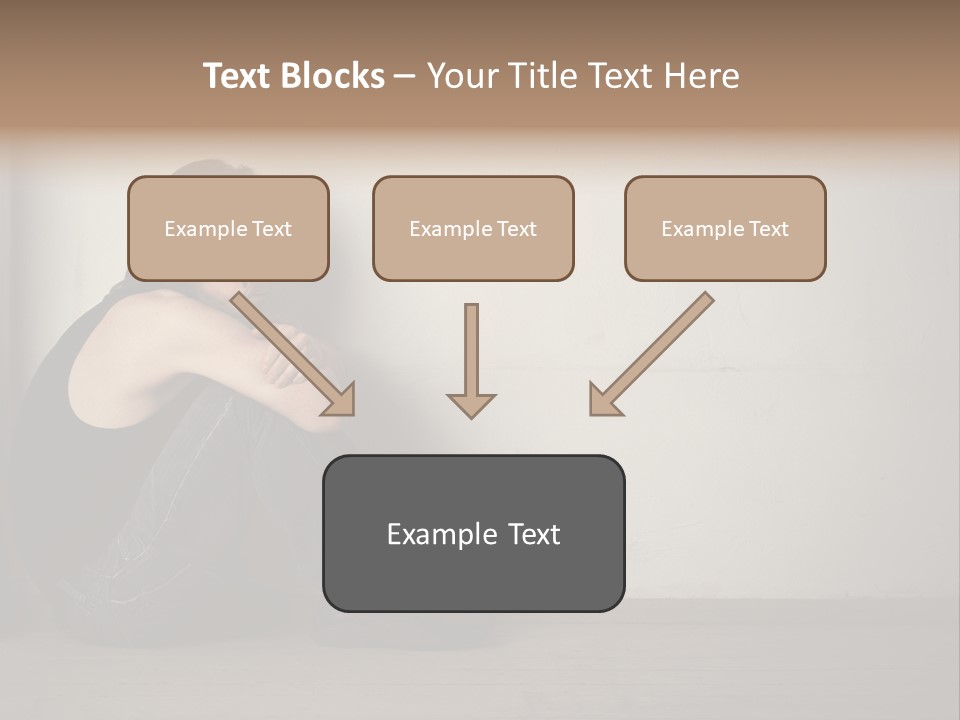 Text Blocks – Your Title Text Here

Example Text

Example Text

Example Text

Example Text